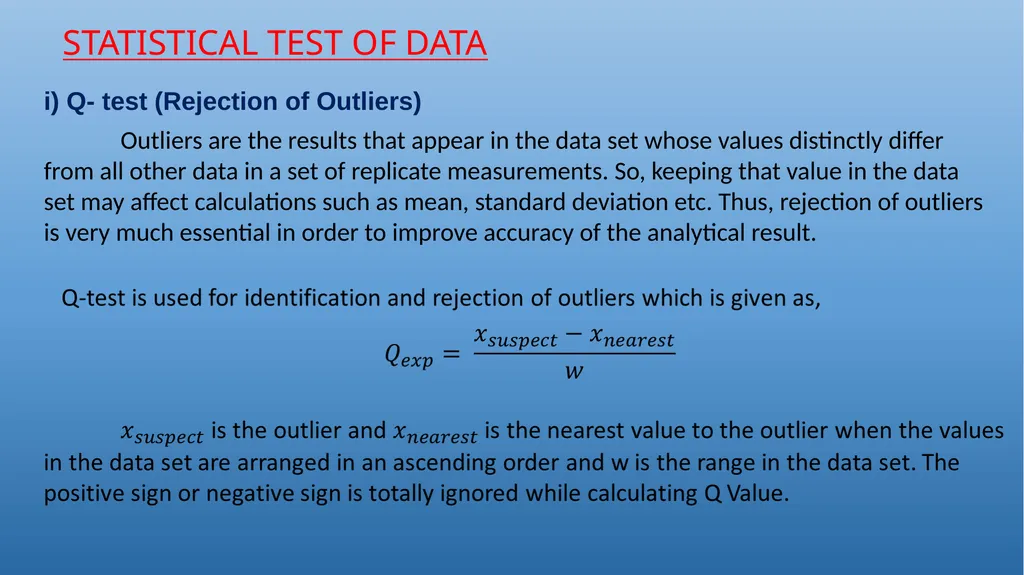 STATISTICAL TEST OF DATA

i) Q- test (Rejection of Outliers)

Outliers are the results that appear in the data set whose values distinctly differ from all other data in a set of replicate measurements. So, keeping that value in the data set may affect calculations such as mean, standard deviation etc. Thus, rejection of outliers is very much essential in order to improve accuracy of the analytical result.

Q-test is used for identification and rejection of outliers which is given as,

$Q_{exp} = \frac{x_{suspect} - x_{nearest}}{w}$

$x_{suspect}$ is the outlier and $x_{nearest}$ is the nearest value to the outlier when the values in the data set are arranged in an ascending order and w is the range in the data set. The positive sign or negative sign is totally ignored while calculating Q Value.